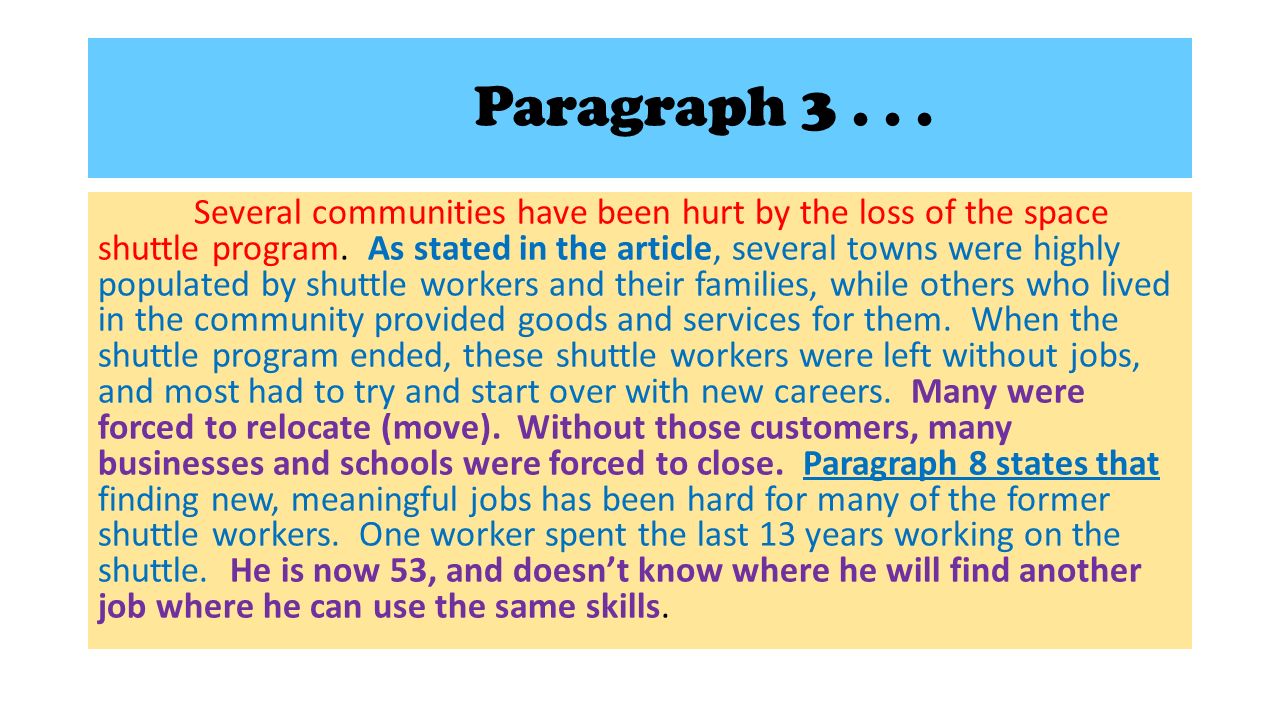 Paragraph 3 . . .

Several communities have been hurt by the loss of the space shuttle program. As stated in the article, several towns were highly populated by shuttle workers and their families, while others who lived in the community provided goods and services for them. When the shuttle program ended, these shuttle workers were left without jobs, and most had to try and start over with new careers. Many were forced to relocate (move). Without those customers, many businesses and schools were forced to close. Paragraph 8 states that finding new, meaningful jobs has been hard for many of the former shuttle workers. One worker spent the last 13 years working on the shuttle. He is now 53, and doesn't know where he will find another job where he can use the same skills.